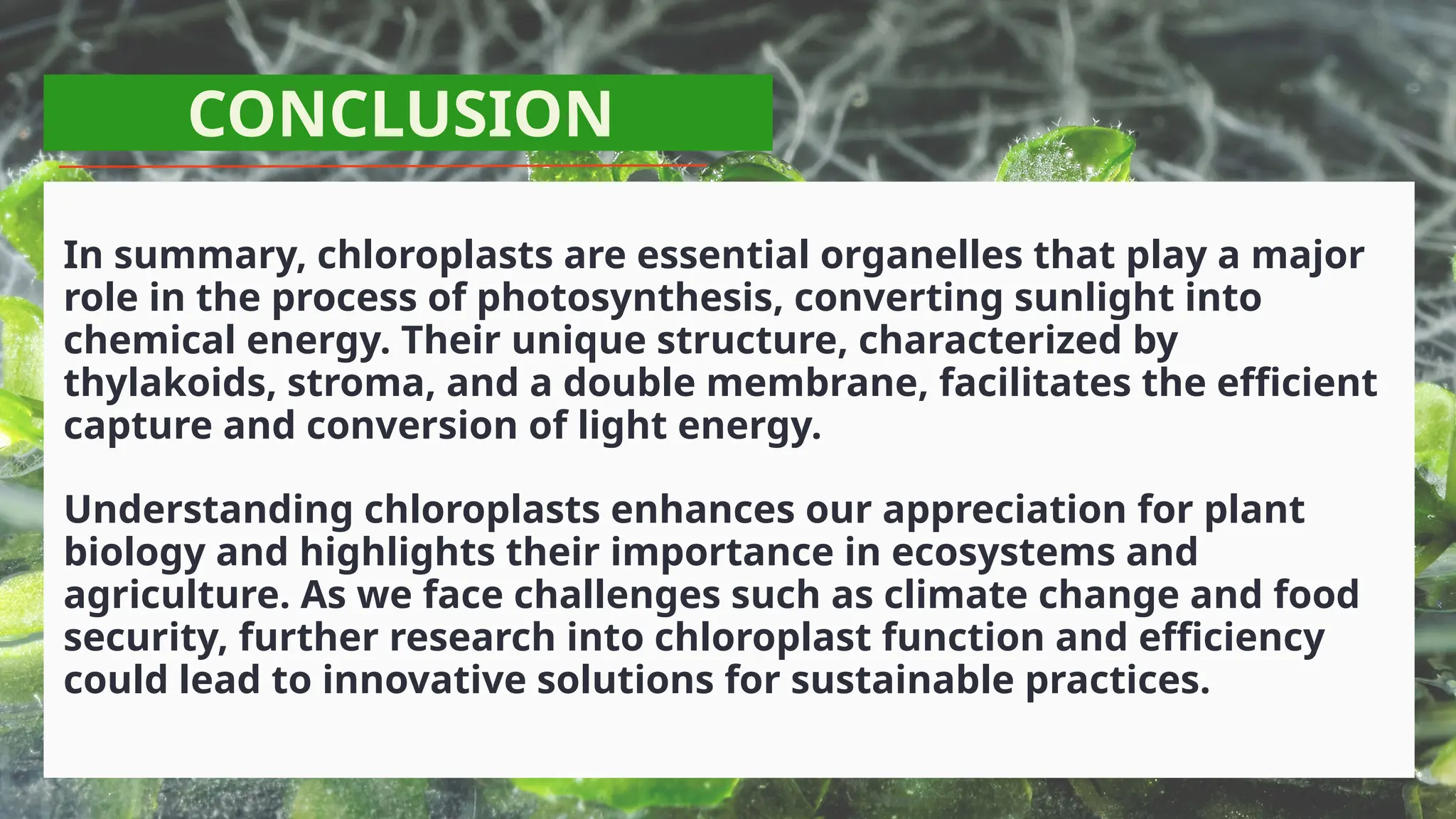 CONCLUSION

In summary, chloroplasts are essential organelles that play a major role in the process of photosynthesis, converting sunlight into chemical energy. Their unique structure, characterized by thylakoids, stroma, and a double membrane, facilitates the efficient capture and conversion of light energy.

Understanding chloroplasts enhances our appreciation for plant biology and highlights their importance in ecosystems and agriculture. As we face challenges such as climate change and food security, further research into chloroplast function and efficiency could lead to innovative solutions for sustainable practices.